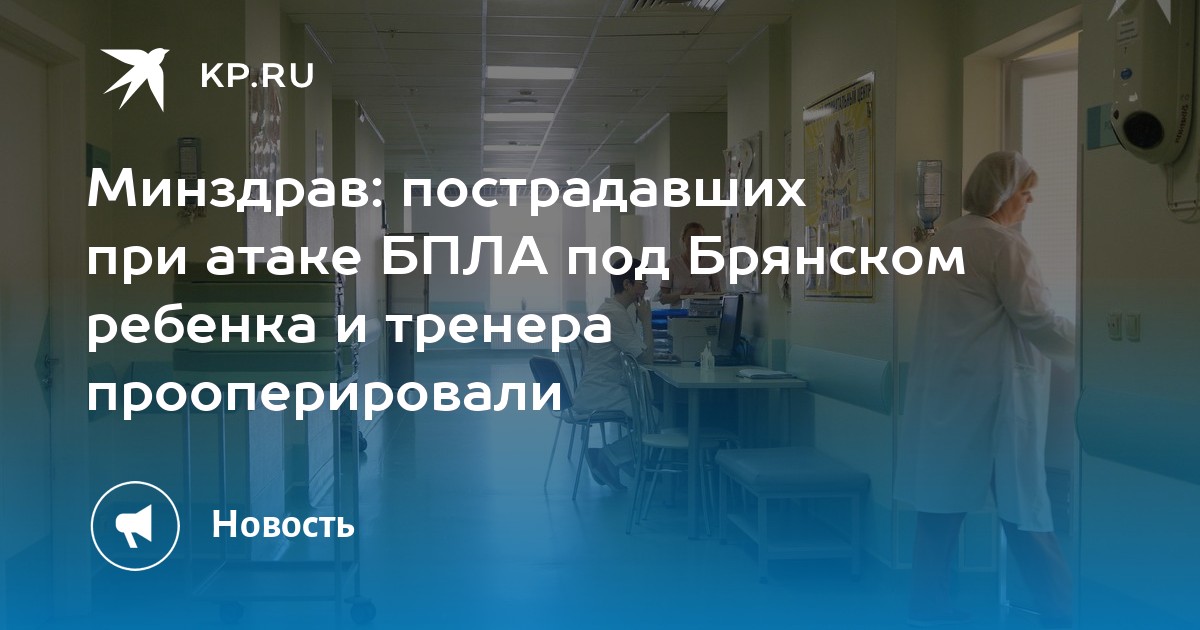 KP.RU

Минздрав: пострадавших при атаке БПЛА под Брянском ребенка и тренера прооперировали

Новость